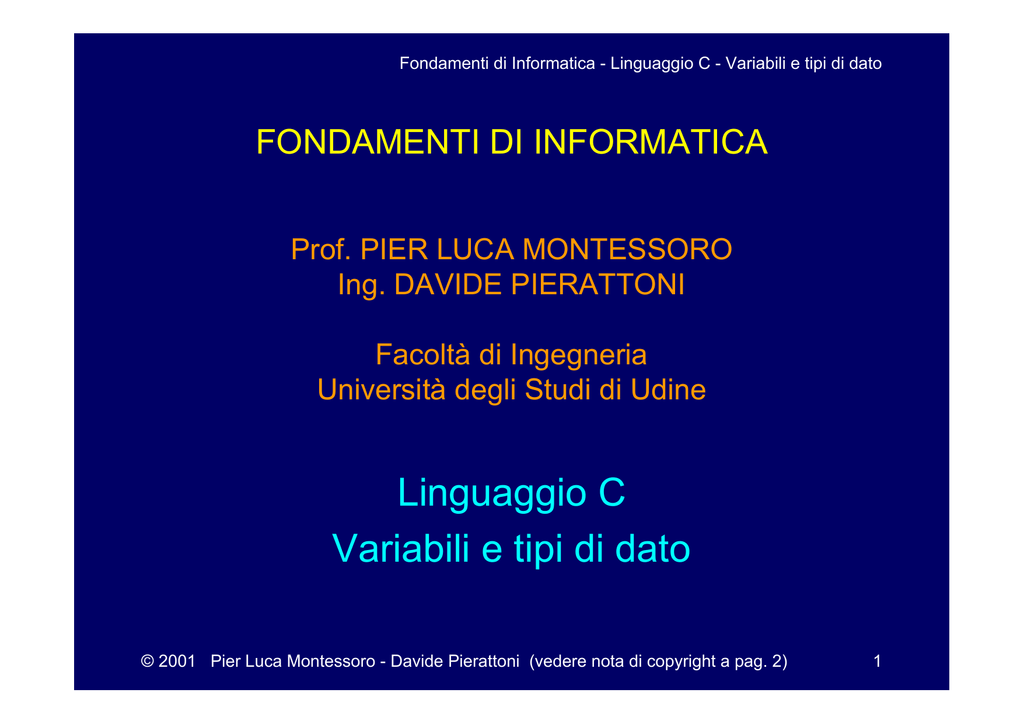 Fondamenti di Informatica - Linguaggio C - Variabili e tipi di dato

FONDAMENTI DI INFORMATICA

Prof. PIER LUCA MONTESSORO
Ing. DAVIDE PIERATTONI

Facoltà di Ingegneria
Università degli Studi di Udine

Linguaggio C
Variabili e tipi di dato

© 2001 Pier Luca Montessoro - Davide Pierattoni (vedere nota di copyright a pag. 2)

1